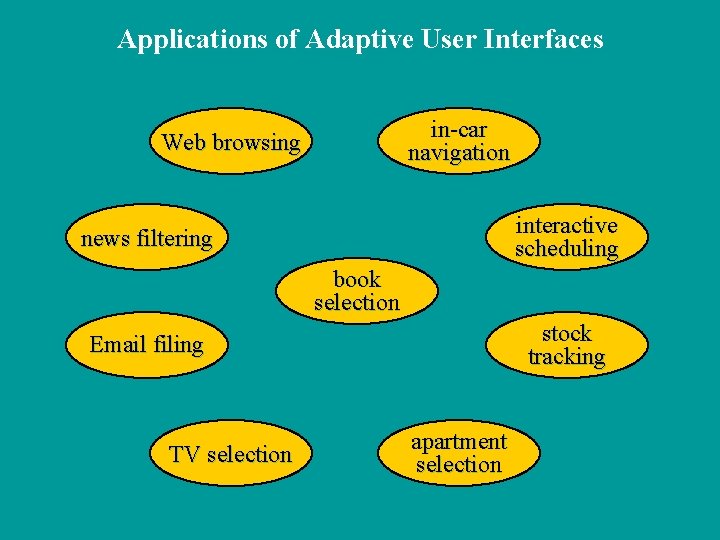 Applications of Adaptive User Interfaces

Web browsing

in-car navigation

news filtering

interactive scheduling

book selection

Email filing

stock tracking

TV selection

apartment selection